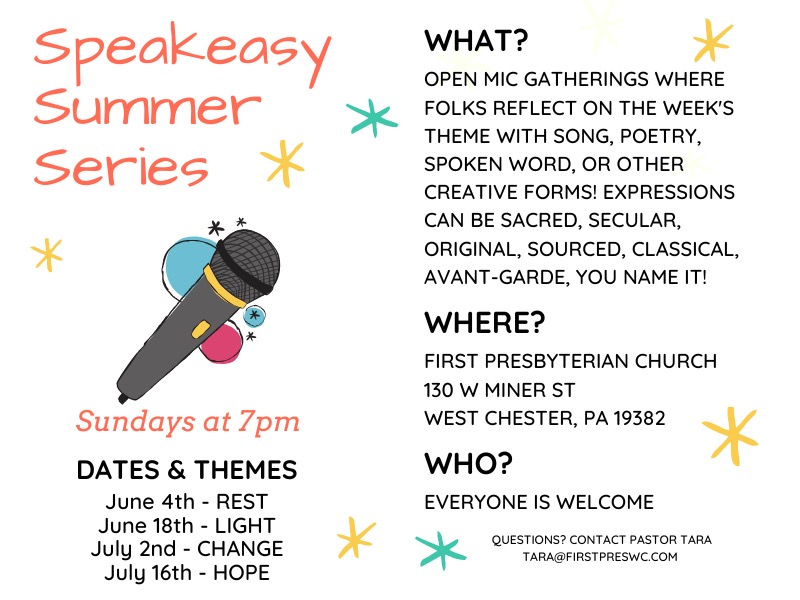 Speakeasy Summer Series

Sundays at 7pm

DATES & THEMES
June 4th - REST
June 18th - LIGHT
July 2nd - CHANGE
July 16th - HOPE

WHAT?
OPEN MIC GATHERINGS WHERE FOLKS REFLECT ON THE WEEK'S THEME WITH SONG, POETRY, SPOKEN WORD, OR OTHER CREATIVE FORMS! EXPRESSIONS CAN BE SACRED, SECULAR, ORIGINAL, SOURCED, CLASSICAL, AVANT-GARDE, YOU NAME IT!

WHERE?
FIRST PRESBYTERIAN CHURCH
130 W MINER ST
WEST CHESTER, PA 19382

WHO?
EVERYONE IS WELCOME

QUESTIONS? CONTACT PASTOR TARA
TARA@FIRSTPRESWC.COM